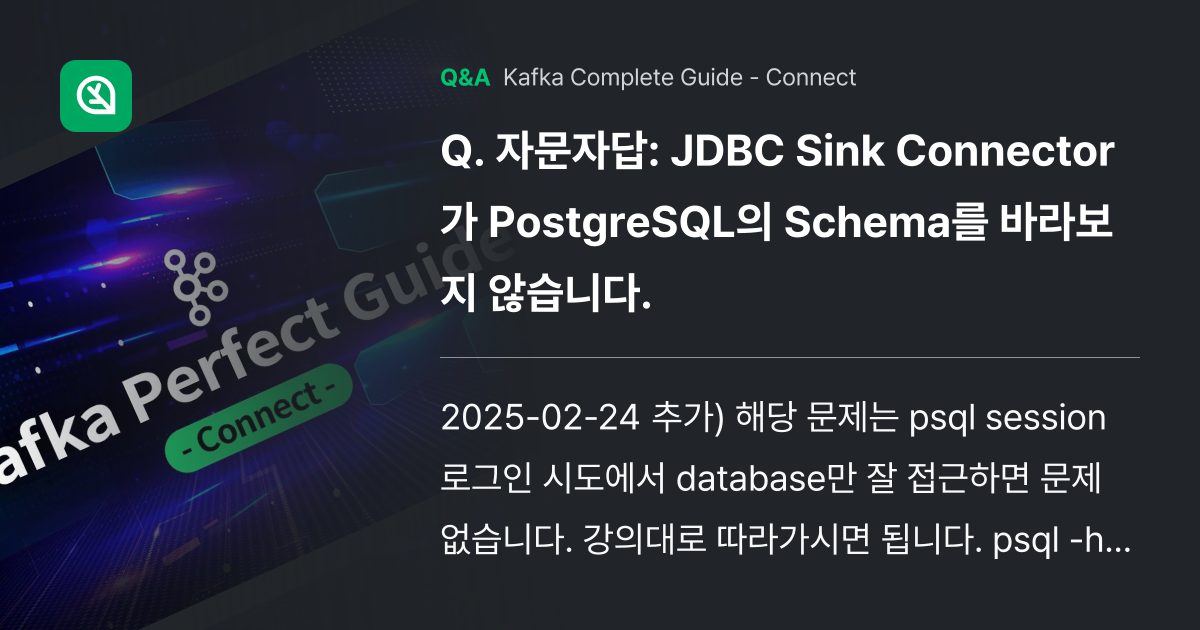 afka Perfect Guide

- Connect -

Q&A Kafka Complete Guide - Connect

Q. 자문자답: JDBC Sink Connector가 PostgreSQL의 Schema를 바라보지 않습니다.

2025-02-24 추가) 해당 문제는 psql session 로그인 시도에서 database만 잘 접근하면 문제 없습니다. 강의대로 따라가시면 됩니다. psql -h...